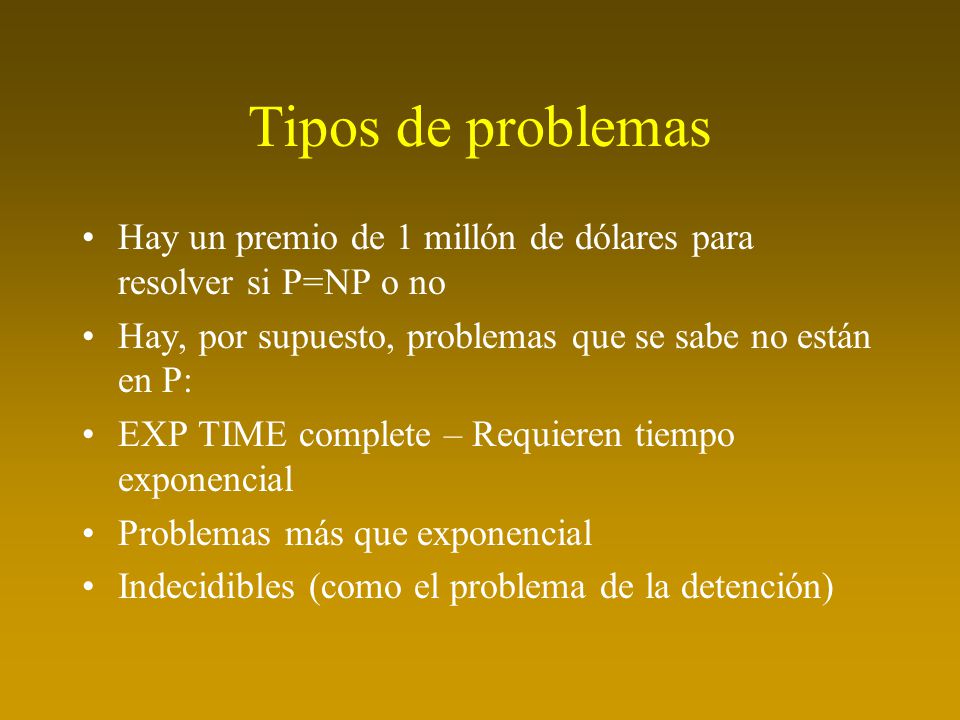 Tipos de problemas

• Hay un premio de 1 millón de dólares para resolver si P=NP o no
• Hay, por supuesto, problemas que se sabe no están en P:
• EXP TIME complete – Requieren tiempo exponencial
• Problemas más que exponencial
• Indecidibles (como el problema de la detención)